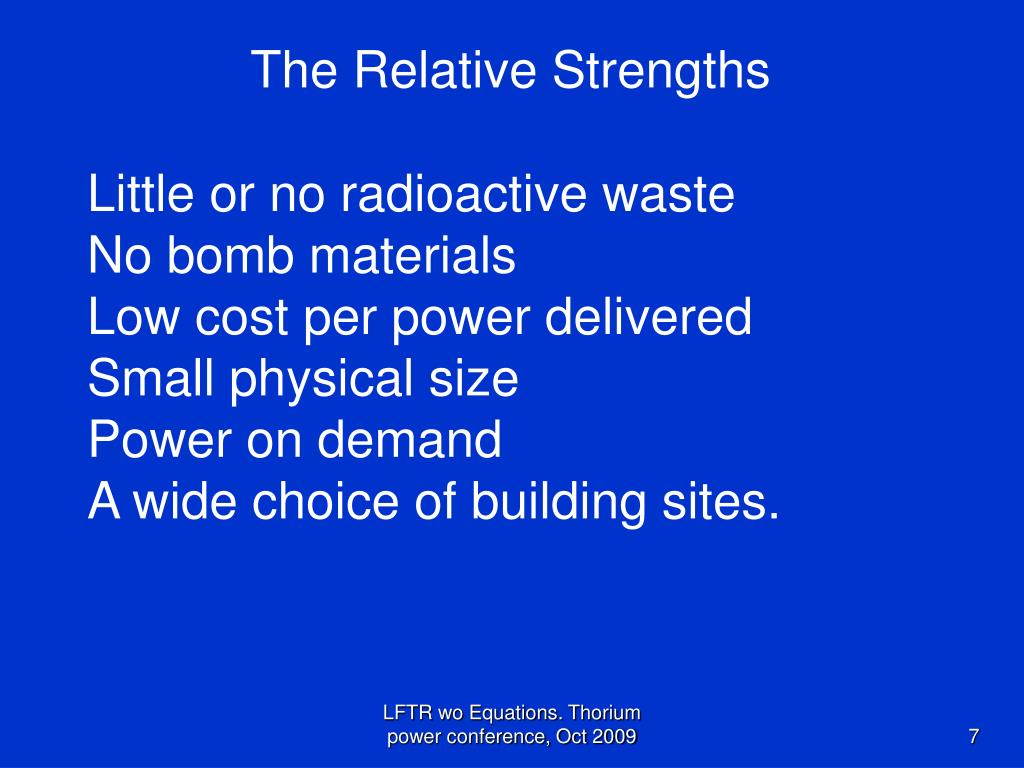 The Relative Strengths

Little or no radioactive waste
No bomb materials
Low cost per power delivered
Small physical size
Power on demand
A wide choice of building sites.

LFTR wo Equations. Thorium power conference, Oct 2009

7